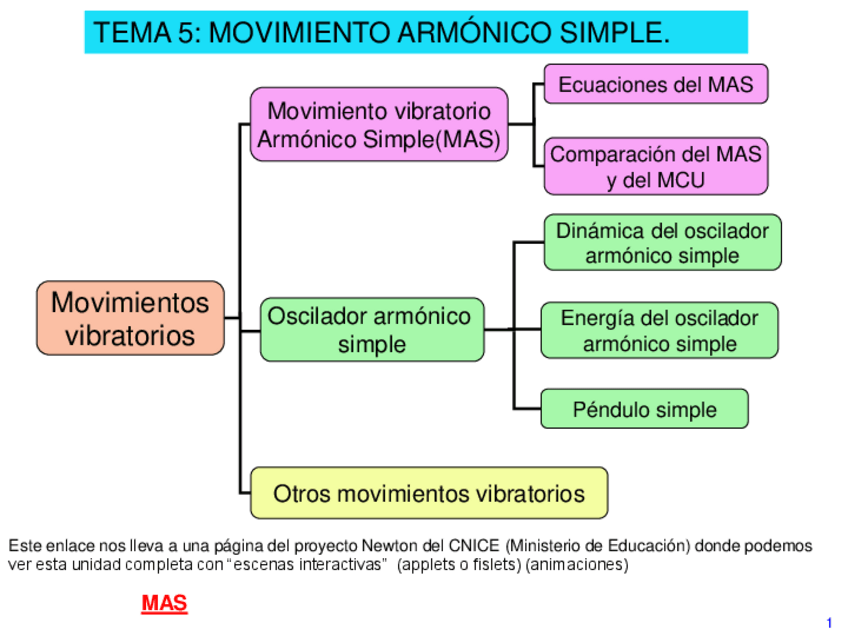 TEMA 5: MOVIMIENTO ARMÓNICO SIMPLE.

Movimientos vibratorios

Movimiento vibratorio Armónico Simple(MAS)

Ecuaciones del MAS

Comparación del MAS y del MCU

Oscilador armónico simple

Dinámica del oscilador armónico simple

Energía del oscilador armónico simple

Péndulo simple

Otros movimientos vibratorios

Este enlace nos lleva a una página del proyecto Newton del CNICE (Ministerio de Educación) donde podemos ver esta unidad completa con "escenas interactivas" (applets o fislets) (animaciones)

MAS

1